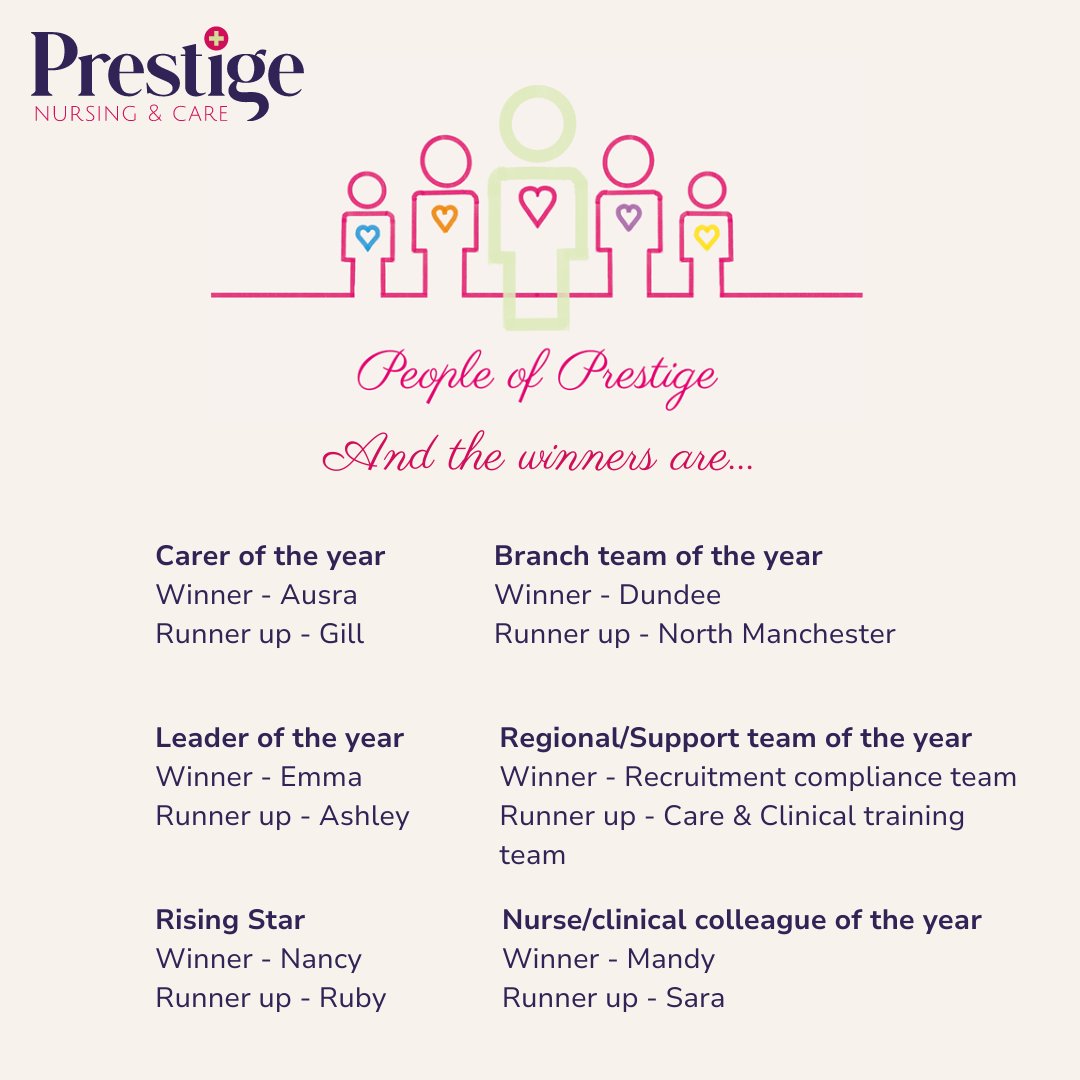 Prestige
NURSING & CARE

People of Prestige

And the winners are...

Carer of the year
Winner - Ausra
Runner up - Gill

Leader of the year
Winner - Emma
Runner up - Ashley

Rising Star
Winner - Nancy
Runner up - Ruby

Branch team of the year
Winner - Dundee
Runner up - North Manchester

Regional/Support team of the year
Winner - Recruitment compliance team
Runner up - Care & Clinical training team

Nurse/clinical colleague of the year
Winner - Mandy
Runner up - Sara